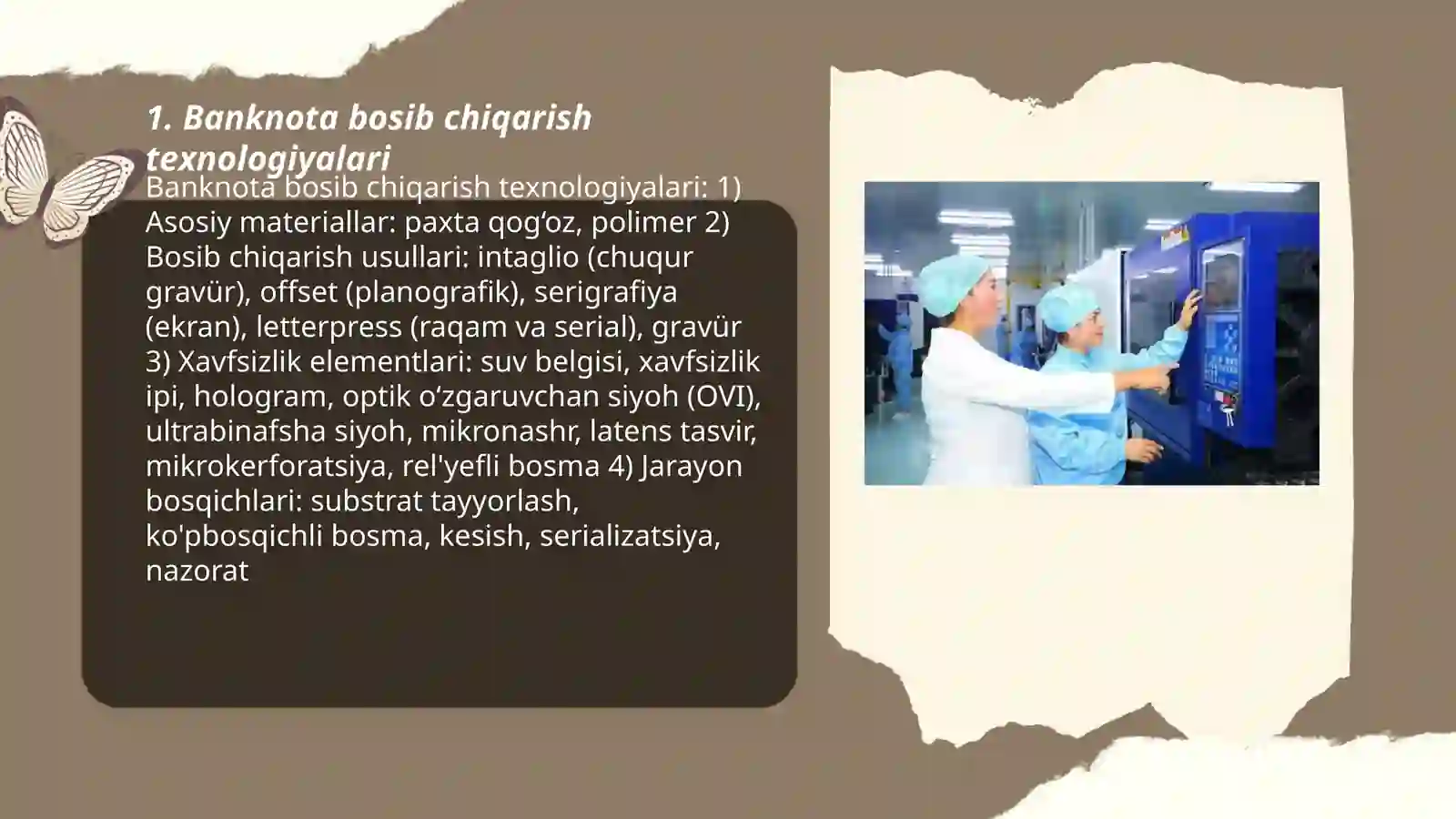 1. Banknota bosib chiqarish texnologiyalari

Banknota bosib chiqarish texnologiyalari: 1) Asosiy materiallar: paxta qog‘oz, polimer 2) Bosib chiqarish usullari: intaglio (chuqur gravür), offset (planografik), serigrafiya (ekran), letterpress (raqam va serial), gravür 3) Xavfsizlik elementlari: suv belgisi, xavfsizlik ipi, hologram, optik o‘zgaruvchan siyoh (OVI), ultrabinafsha siyoh, mikronashr, latens tasvir, mikrokerforatsiya, rel'yefli bosma 4) Jarayon bosqichlari: substrat tayyorlash, ko'pbosqichli bosma, kesish, serializatsiya, nazorat